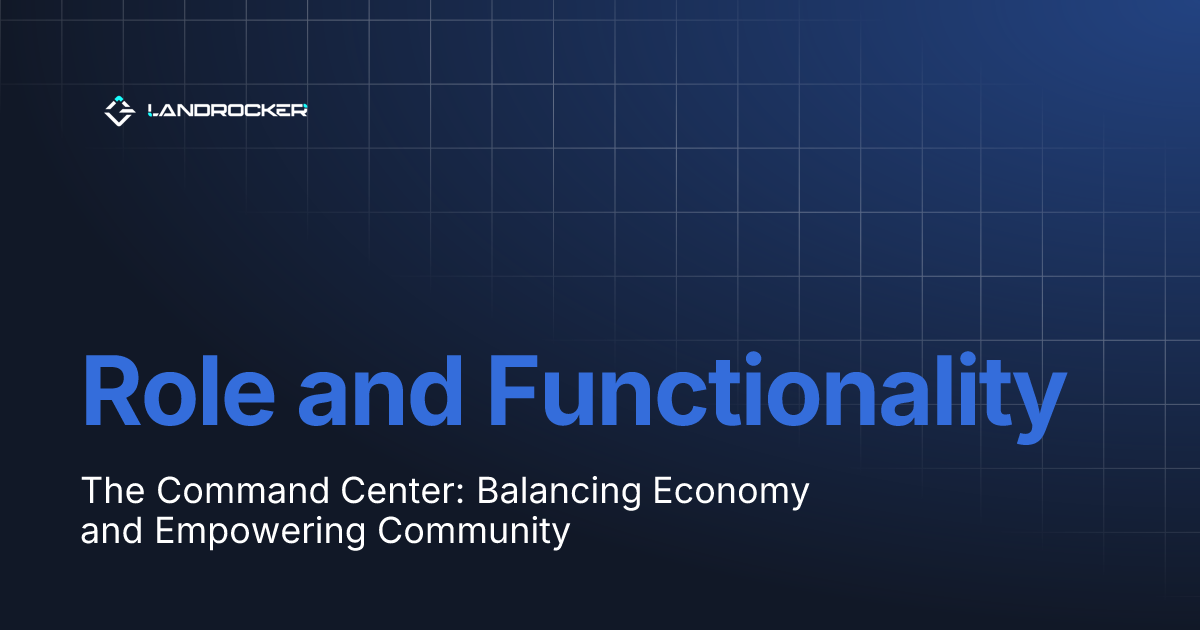 LANDROCKER

Role and Functionality

The Command Center: Balancing Economy and Empowering Community